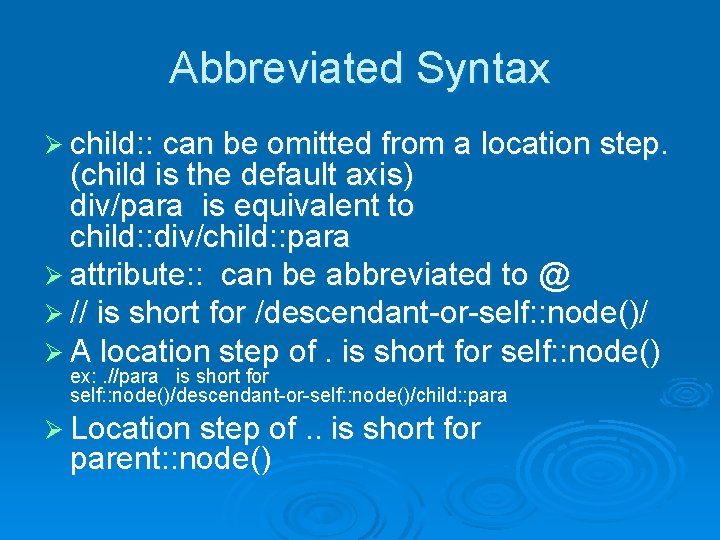 Abbreviated Syntax

➢ child:: can be omitted from a location step. (child is the default axis)
div/para is equivalent to
child::div/child::para

➢ attribute:: can be abbreviated to @

➢ // is short for /descendant-or-self::node()/

➢ A location step of . is short for self::node()
ex: .//para is short for
self::node()/descendant-or-self::node()/child::para

➢ Location step of .. is short for parent::node()